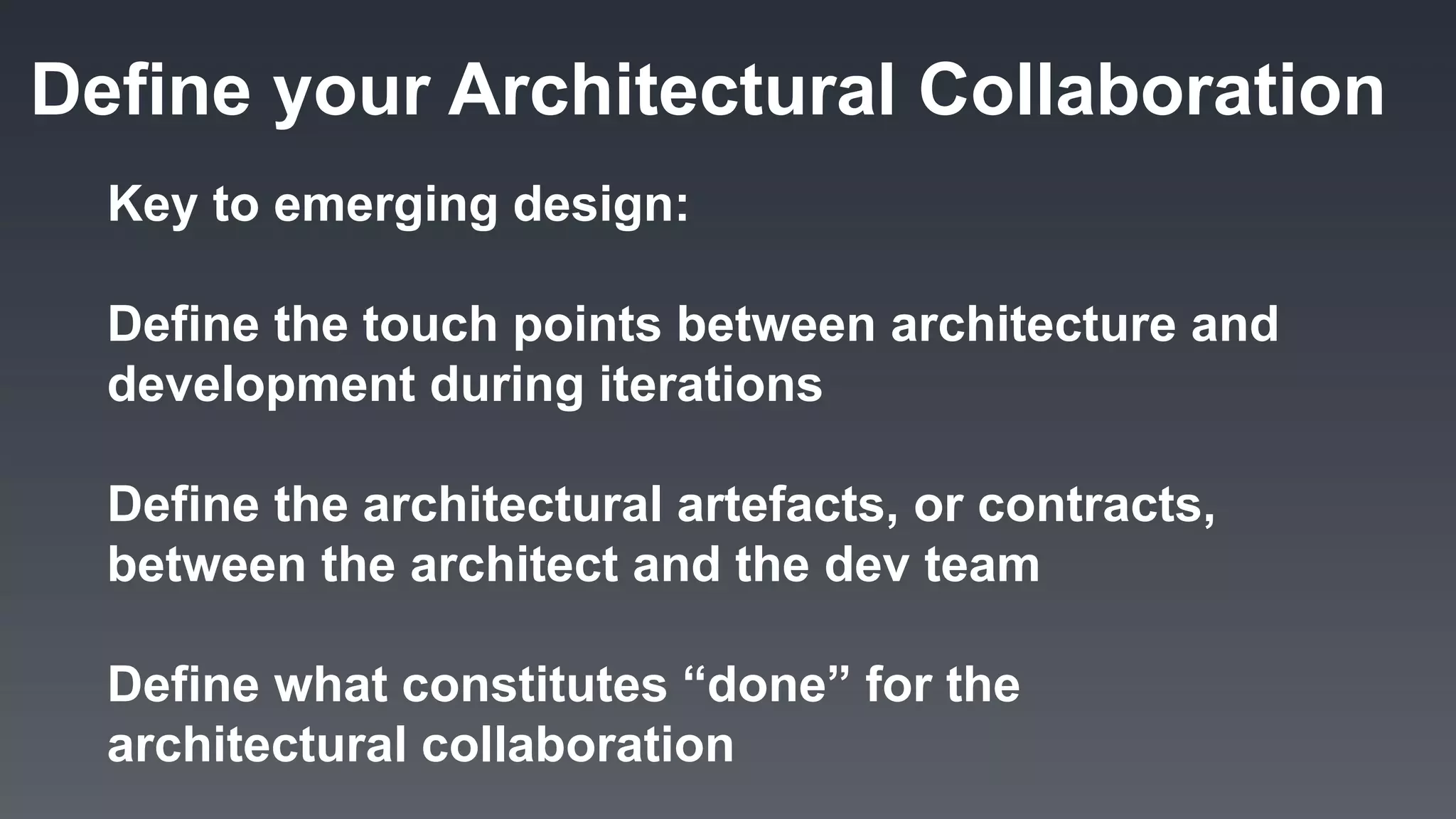 Define your Architectural Collaboration

Key to emerging design:

Define the touch points between architecture and development during iterations

Define the architectural artefacts, or contracts, between the architect and the dev team

Define what constitutes “done” for the architectural collaboration